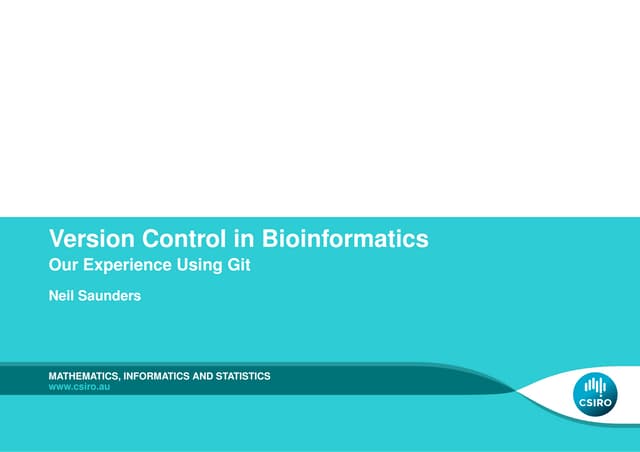 Version Control in Bioinformatics
Our Experience Using Git

Neil Saunders

MATHEMATICS, INFORMATICS AND STATISTICS
www.csiro.au

CSIRO